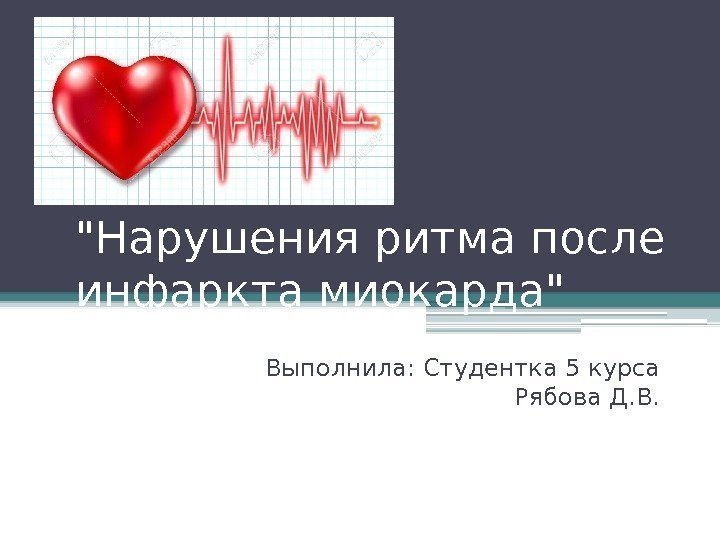 "Нарушения ритма после инфаркта миокарда"

Выполнила: Студентка 5 курса
Рябова Д.В.